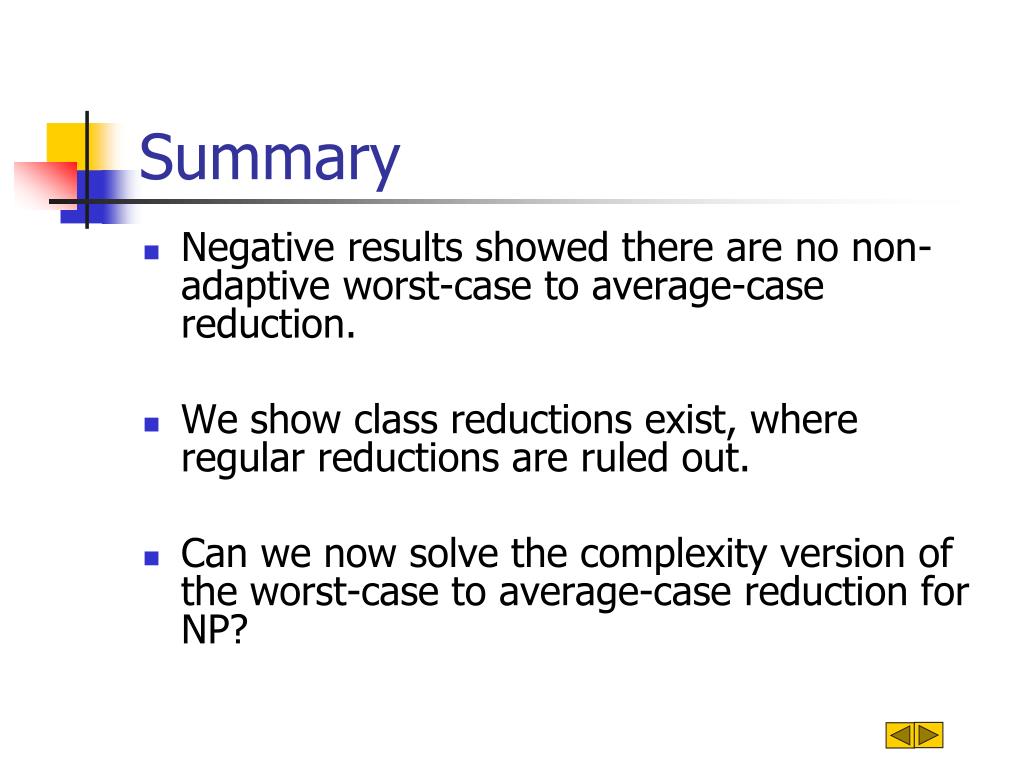 Summary

Negative results showed there are no non-adaptive worst-case to average-case reduction.

We show class reductions exist, where regular reductions are ruled out.

Can we now solve the complexity version of the worst-case to average-case reduction for NP?